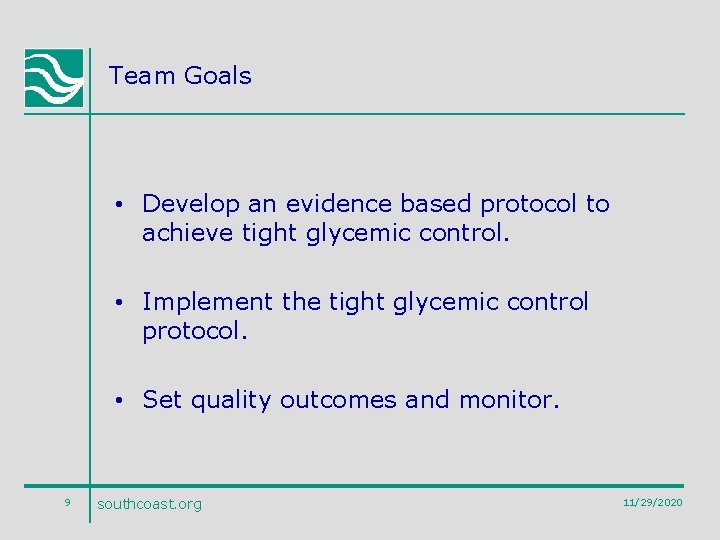 Team Goals

• Develop an evidence based protocol to achieve tight glycemic control.

• Implement the tight glycemic control protocol.

• Set quality outcomes and monitor.

9

southcoast.org

11/29/2020